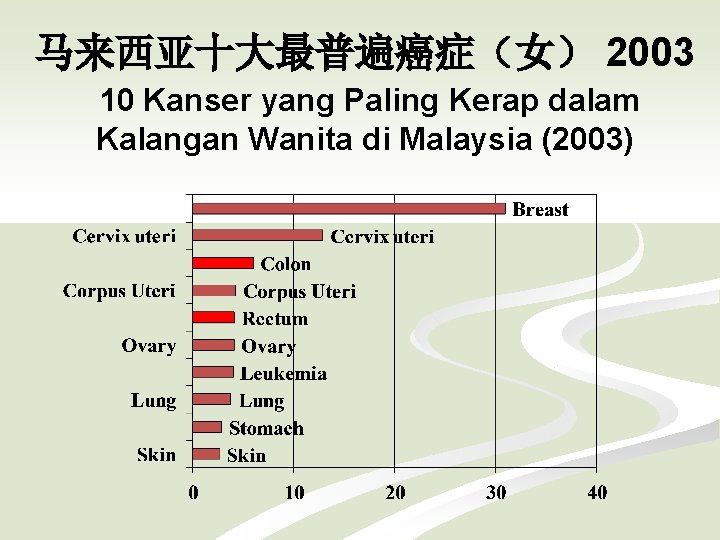 马来西亚十大最普遍癌症（女） 2003
10 Kanser yang Paling Kerap dalam Kalangan Wanita di Malaysia (2003)

Cervix uteri
Corpus Uteri
Ovary
Lung
Skin

Breast
Cervix uteri
Colon
Corpus Uteri
Rectum
Ovary
Leukemia
Lung
Stomach
Skin

0 10 20 30 40